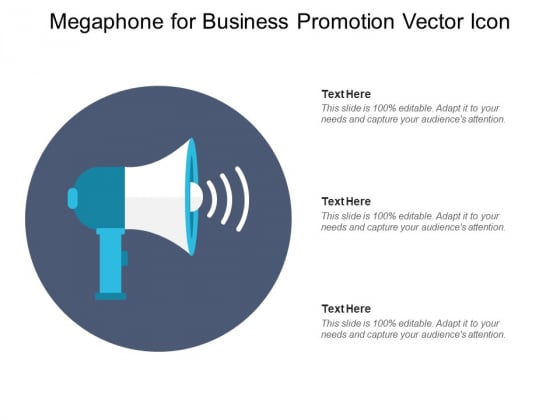 Megaphone for Business Promotion Vector Icon

Text Here
This slide is 100% editable. Adapt it to your needs and capture your audience's attention.

Text Here
This slide is 100% editable. Adapt it to your needs and capture your audience's attention.

Text Here
This slide is 100% editable. Adapt it to your needs and capture your audience's attention.